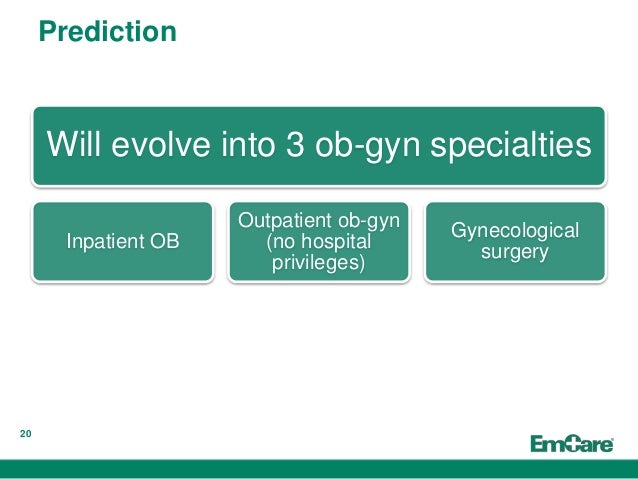 Prediction

Will evolve into 3 ob-gyn specialties

Inpatient OB

Outpatient ob-gyn (no hospital privileges)

Gynecological surgery

20

EmCare